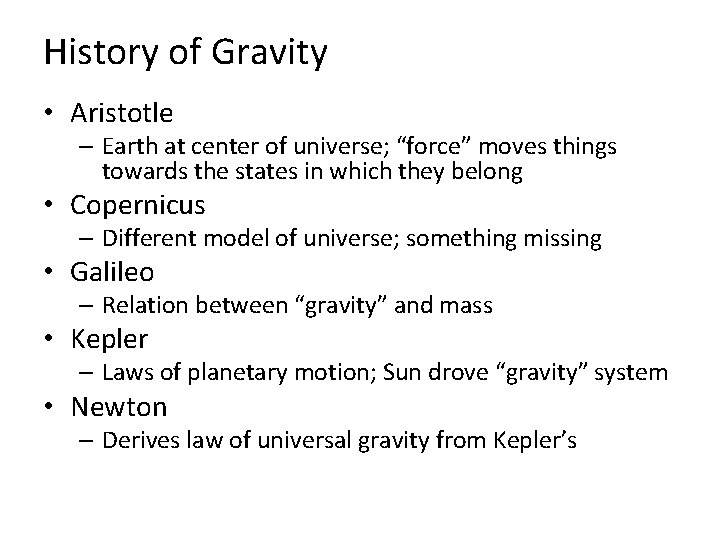 History of Gravity

• Aristotle
  – Earth at center of universe; “force” moves things towards the states in which they belong
• Copernicus
  – Different model of universe; something missing
• Galileo
  – Relation between “gravity” and mass
• Kepler
  – Laws of planetary motion; Sun drove “gravity” system
• Newton
  – Derives law of universal gravity from Kepler’s